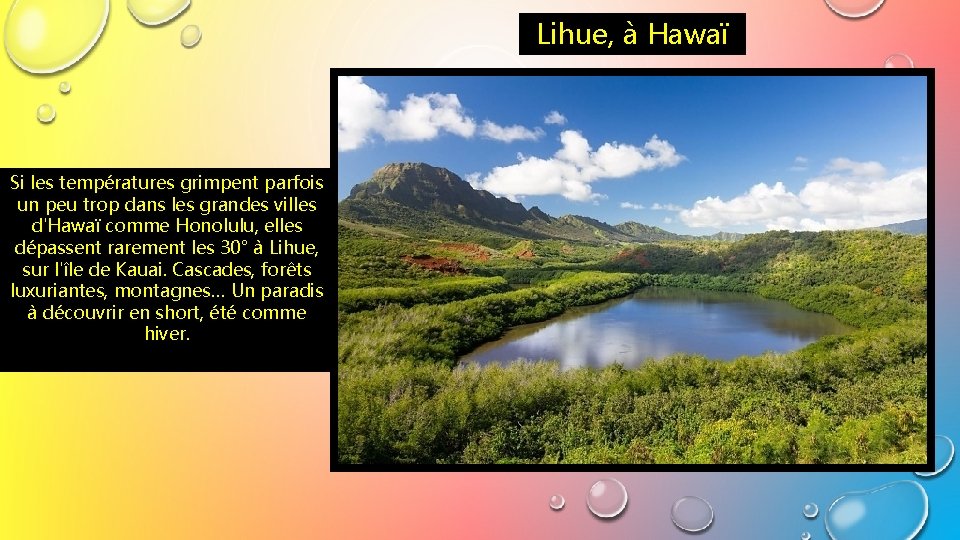 Lihue, à Hawaï

Si les températures grimpent parfois un peu trop dans les grandes villes d'Hawaï comme Honolulu, elles dépassent rarement les 30° à Lihue, sur l'île de Kauai. Cascades, forêts luxuriantes, montagnes... Un paradis à découvrir en short, été comme hiver.